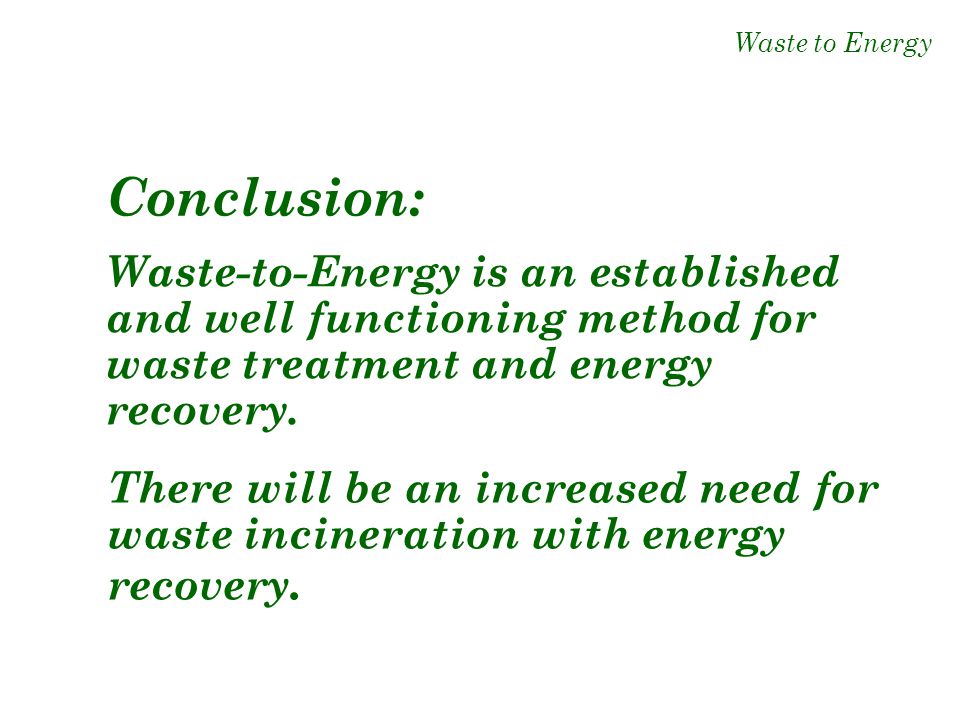 Waste to Energy

Conclusion:

Waste-to-Energy is an established and well functioning method for waste treatment and energy recovery.

There will be an increased need for waste incineration with energy recovery.